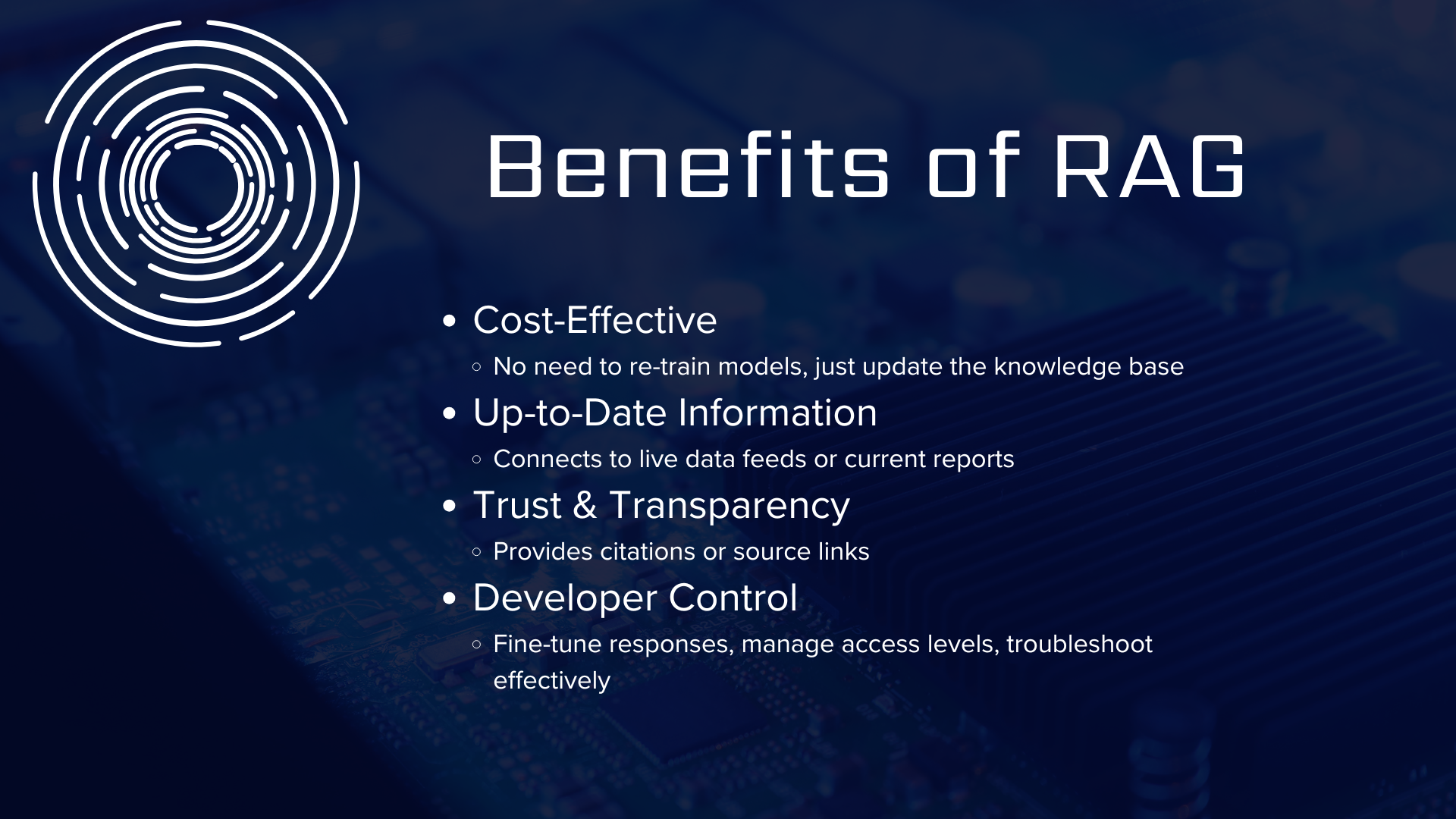 Benefits of RAG

- Cost-Effective
  - No need to re-train models, just update the knowledge base
- Up-to-Date Information
  - Connects to live data feeds or current reports
- Trust & Transparency
  - Provides citations or source links
- Developer Control
  - Fine-tune responses, manage access levels, troubleshoot effectively